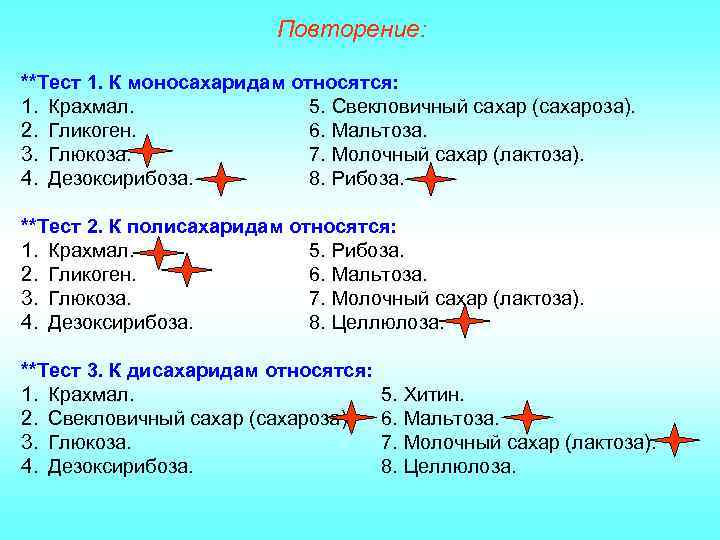 Повторение:

**Тест 1. К моносахаридам относятся:
1. Крахмал.
2. Гликоген.
3. Глюкоза.
4. Дезоксирибоза.
5. Свекловичный сахар (сахароза).
6. Мальтоза.
7. Молочный сахар (лактоза).
8. Рибоза.

**Тест 2. К полисахаридам относятся:
1. Крахмал.
2. Гликоген.
3. Глюкоза.
4. Дезоксирибоза.
5. Рибоза.
6. Мальтоза.
7. Молочный сахар (лактоза).
8. Целлюлоза.

**Тест 3. К дисахаридам относятся:
1. Крахмал.
2. Свекловичный сахар (сахароза).
3. Глюкоза.
4. Дезоксирибоза.
5. Хитин.
6. Мальтоза.
7. Молочный сахар (лактоза).
8. Целлюлоза.